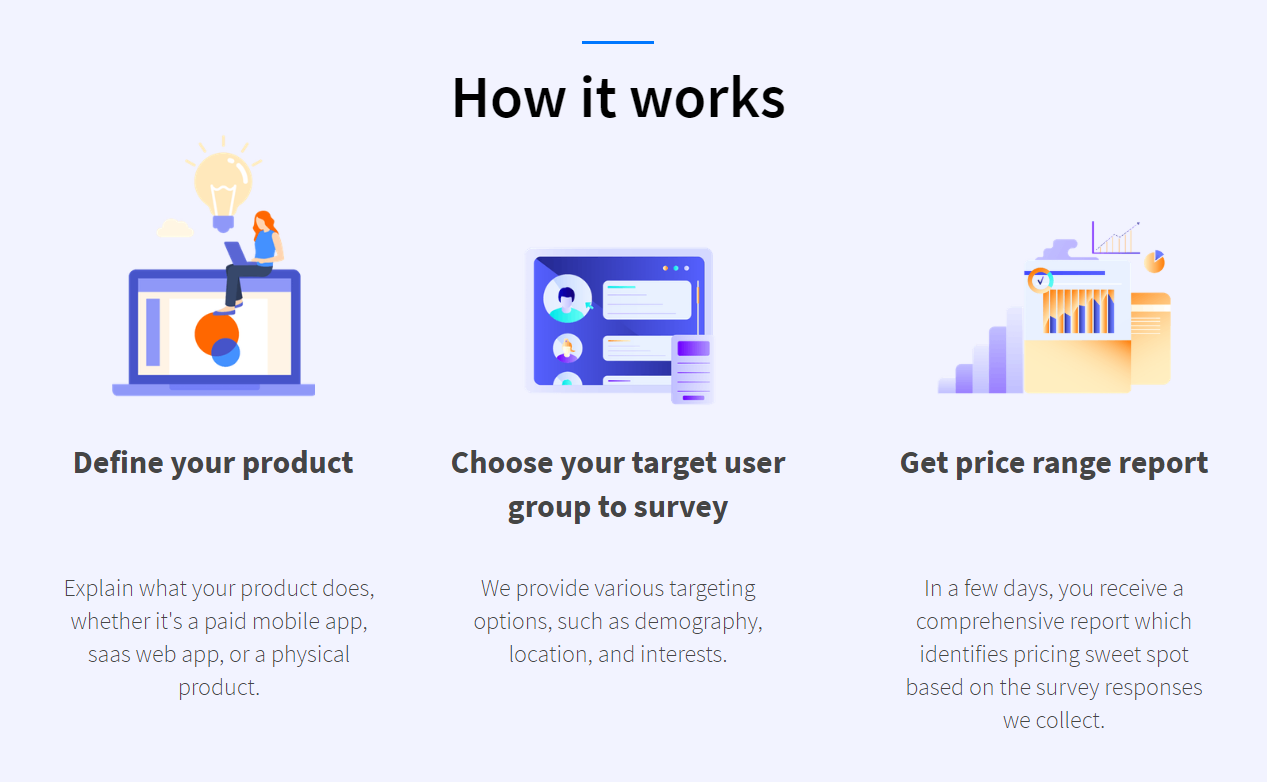 How it works

Define your product

Explain what your product does, whether it's a paid mobile app, saas web app, or a physical product.

Choose your target user group to survey

We provide various targeting options, such as demography, location, and interests.

Get price range report

In a few days, you receive a comprehensive report which identifies pricing sweet spot based on the survey responses we collect.